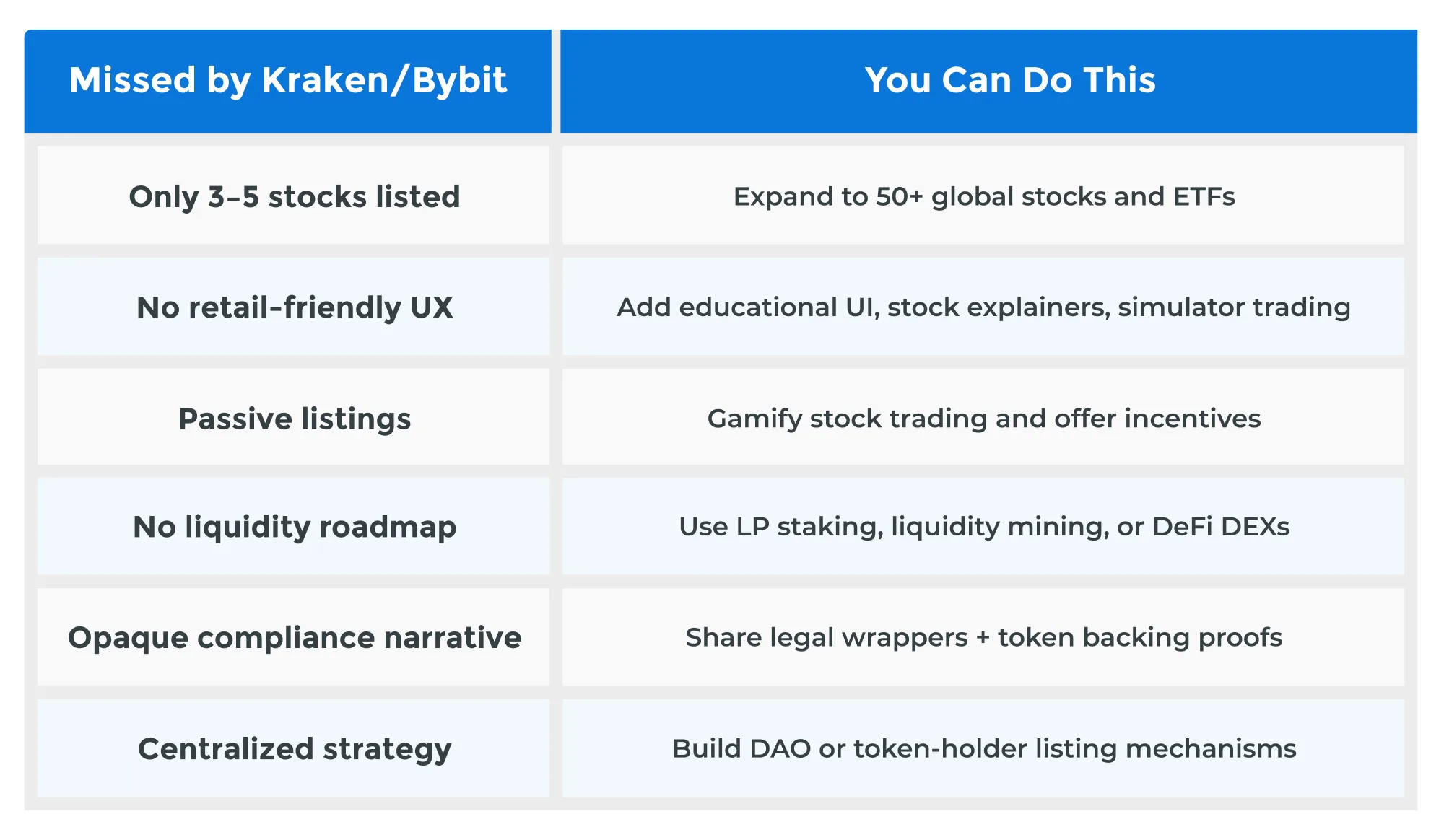 | Missed by Kraken/Bybit | You Can Do This |
|---|---|
| Only 3–5 stocks listed | Expand to 50+ global stocks and ETFs |
| No retail-friendly UX | Add educational UI, stock explainers, simulator trading |
| Passive listings | Gamify stock trading and offer incentives |
| No liquidity roadmap | Use LP staking, liquidity mining, or DeFi DEXs |
| Opaque compliance narrative | Share legal wrappers + token backing proofs |
| Centralized strategy | Build DAO or token-holder listing mechanisms |